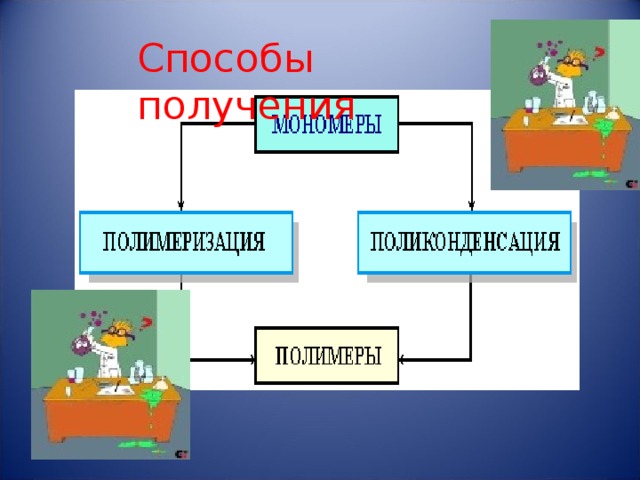 Способы получения

МОНОМЕРЫ

ПОЛИМЕРИЗАЦИЯ

ПОЛИКОНДЕНСАЦИЯ

ПОЛИМЕРЫ